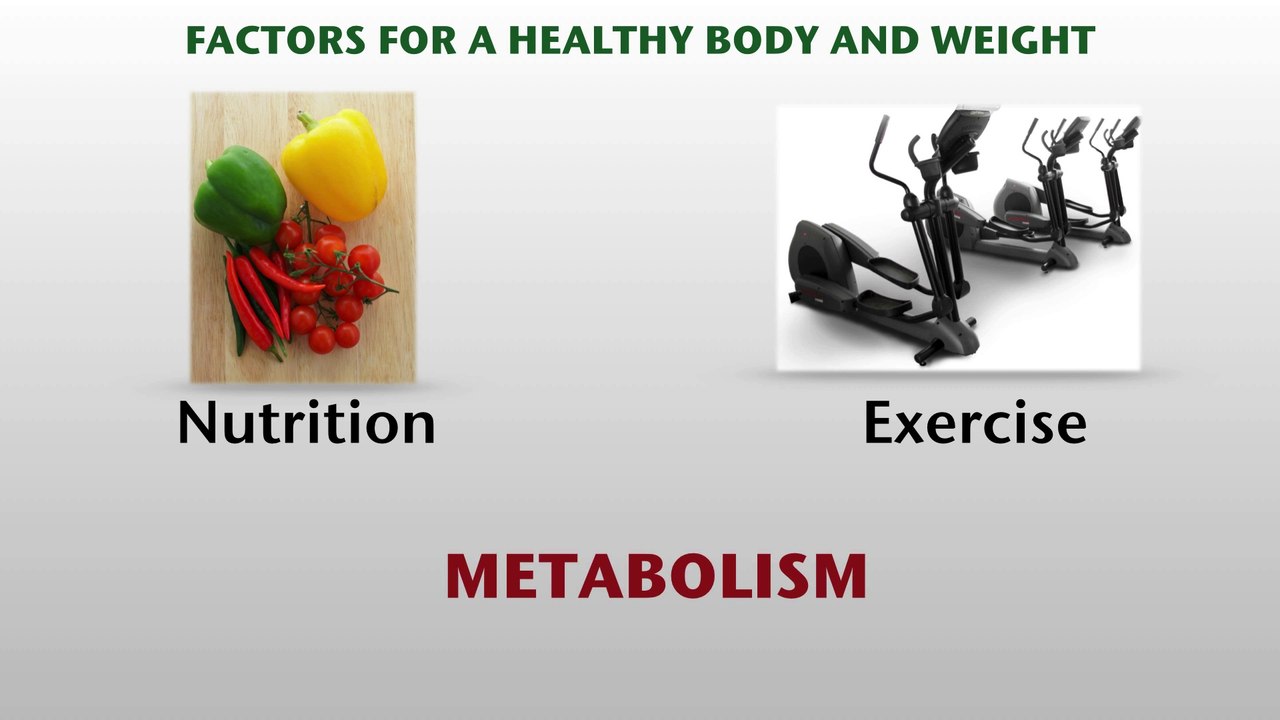 FACTORS FOR A HEALTHY BODY AND WEIGHT

Nutrition

Exercise

METABOLISM